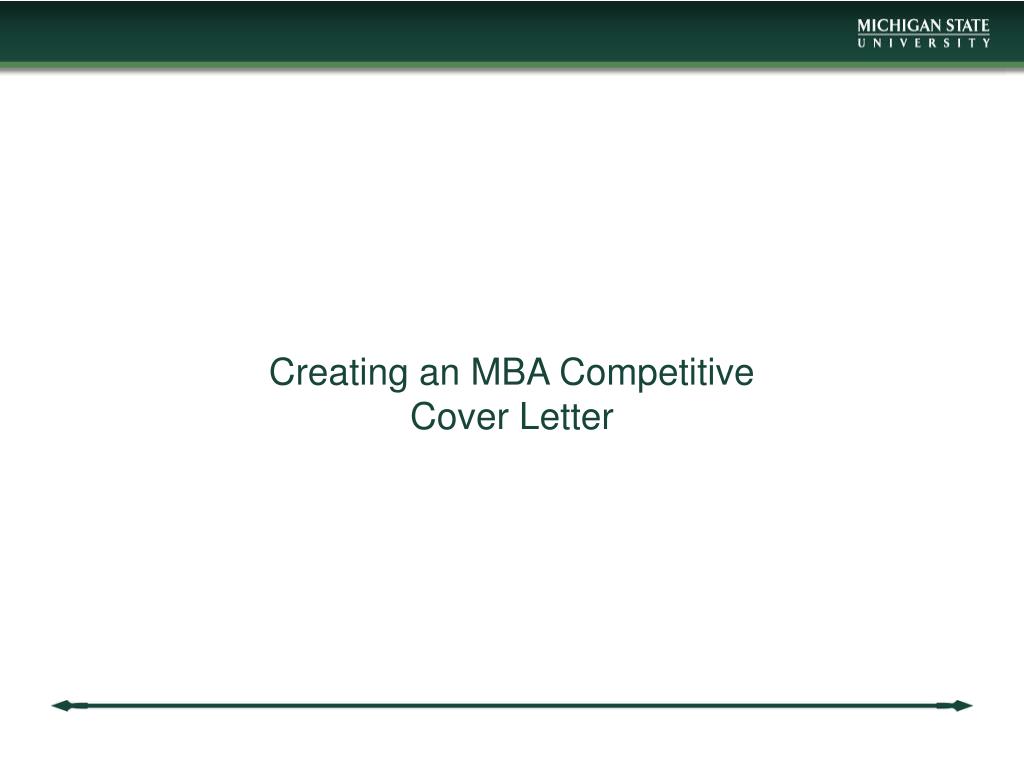 MICHIGAN STATE
UNIVERSITY

Creating an MBA Competitive Cover Letter